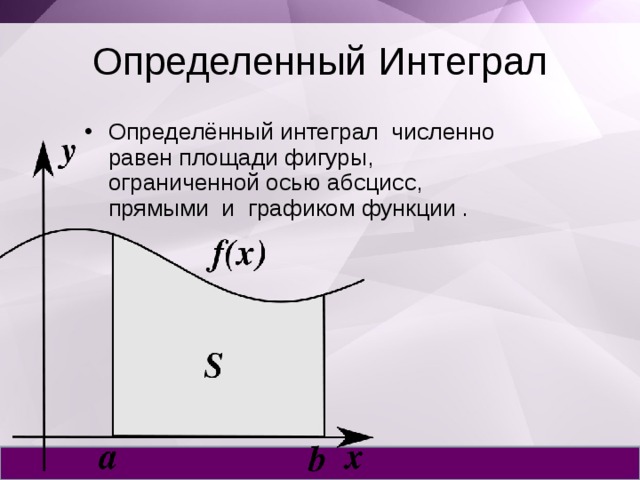 Определенный Интеграл

• Определённый интеграл численно равен площади фигуры, ограниченной осью абсцисс, прямыми и графиком функции .

$y$

$f(x)$

$S$

$a$

$b$

$x$